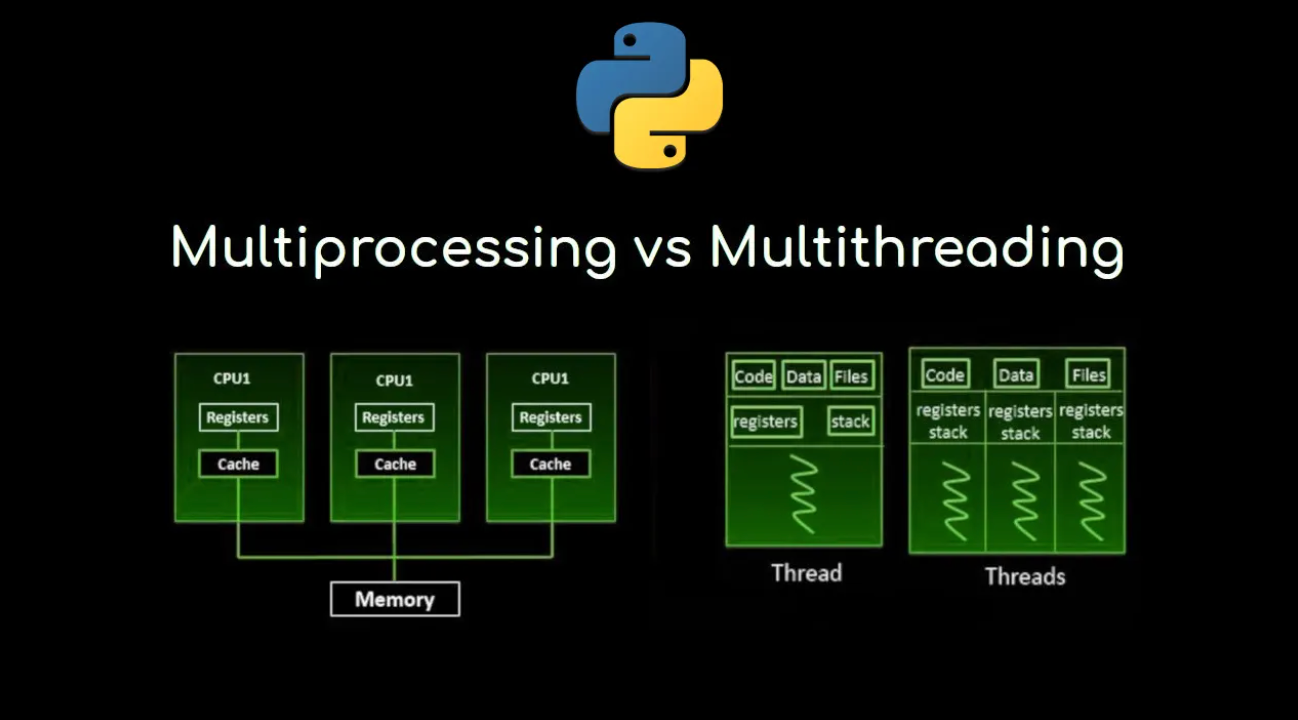 Multiprocessing vs Multithreading

CPU1
Registers
Cache

CPU1
Registers
Cache

CPU1
Registers
Cache

Memory

Code Data Files
registers stack
Thread

Code Data Files
registers stack
registers stack
registers stack
Threads